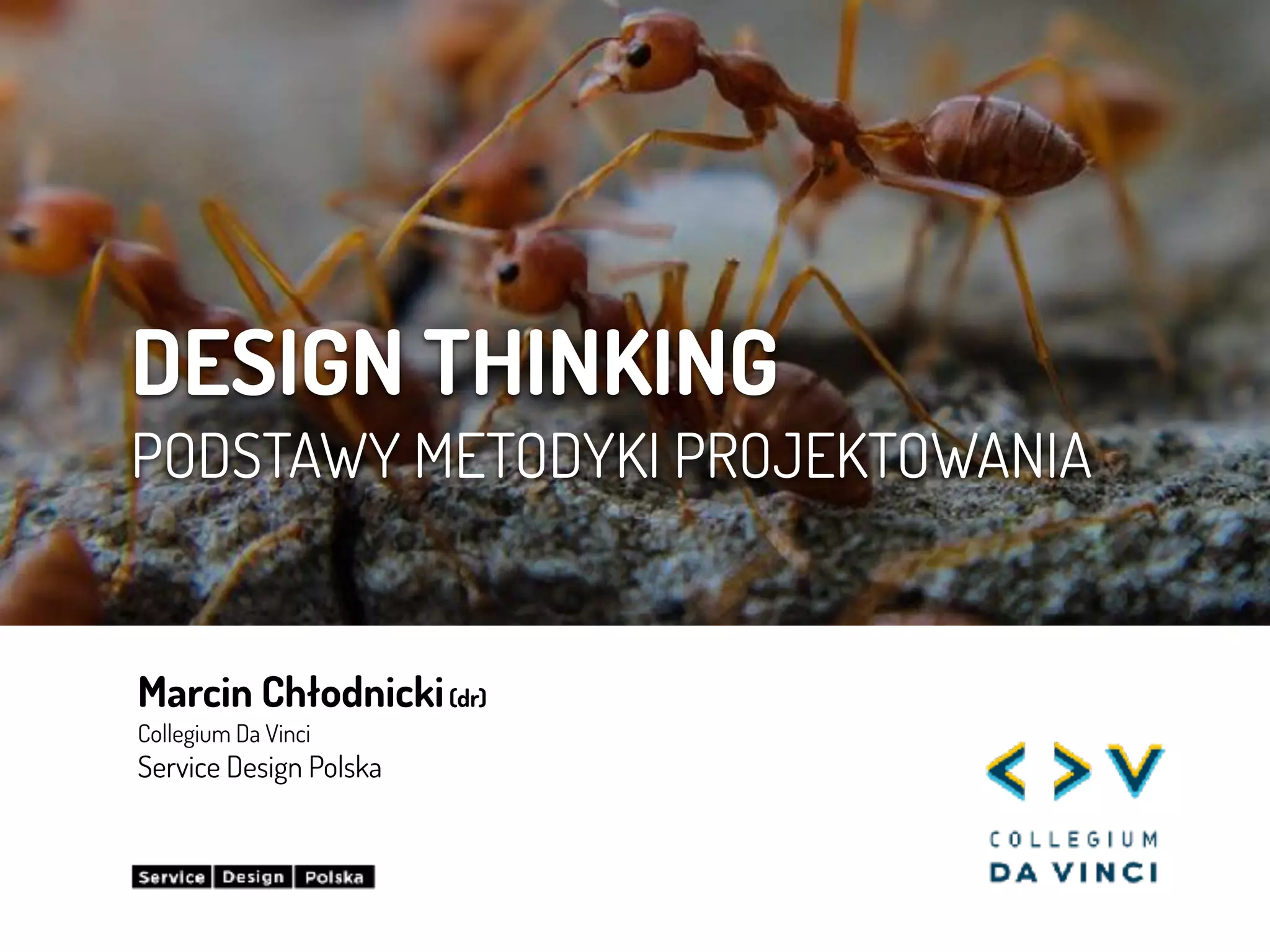 DESIGN THINKING
PODSTAWY METODYKI PROJEKTOWANIA

Marcin Chłodnicki (dr)
Collegium Da Vinci
Service Design Polska

Service Design Polska

COLLEGIUM
DA VINCI